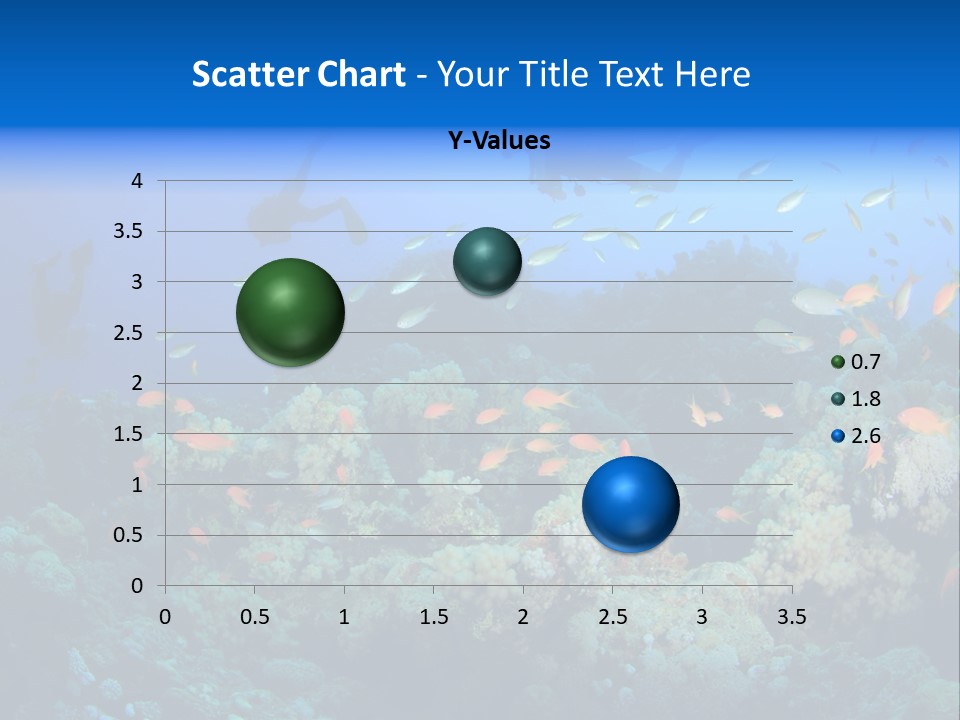 Scatter Chart - Your Title Text Here

Y-Values

4
3.5
3
2.5
2
1.5
1
0.5
0

0 0.5 1 1.5 2 2.5 3 3.5

0.7
1.8
2.6